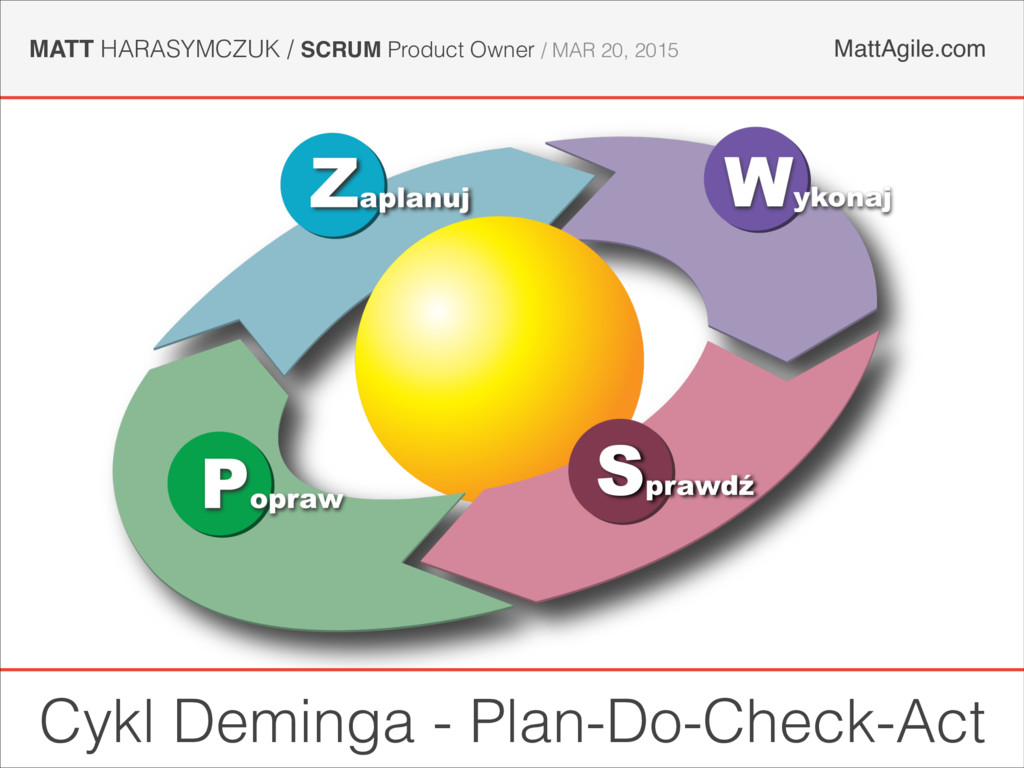 MATT HARASYMCZUK / SCRUM Product Owner / MAR 20, 2015

MattAgile.com

Zaplanuj

Wykonaj

Sprawdź

Popraw

Cykl Deminga - Plan-Do-Check-Act